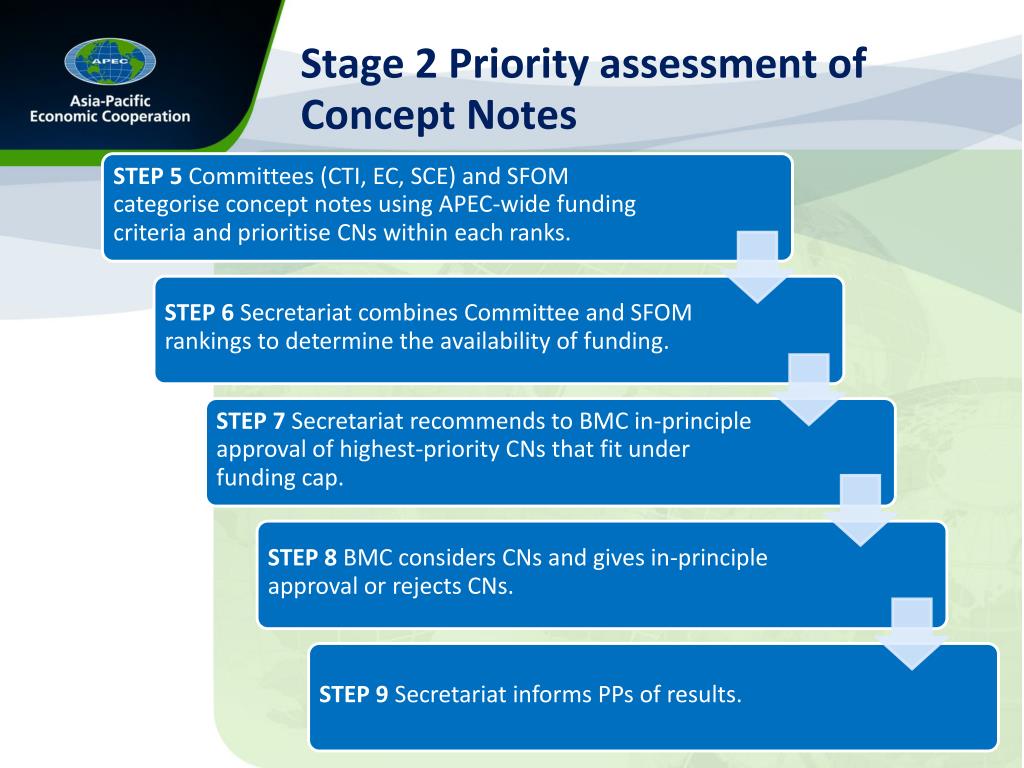 APEC
Asia-Pacific
Economic Cooperation

Stage 2 Priority assessment of Concept Notes

STEP 5 Committees (CTI, EC, SCE) and SFOM categorise concept notes using APEC-wide funding criteria and prioritise CNs within each ranks.

STEP 6 Secretariat combines Committee and SFOM rankings to determine the availability of funding.

STEP 7 Secretariat recommends to BMC in-principle approval of highest-priority CNs that fit under funding cap.

STEP 8 BMC considers CNs and gives in-principle approval or rejects CNs.

STEP 9 Secretariat informs PPs of results.